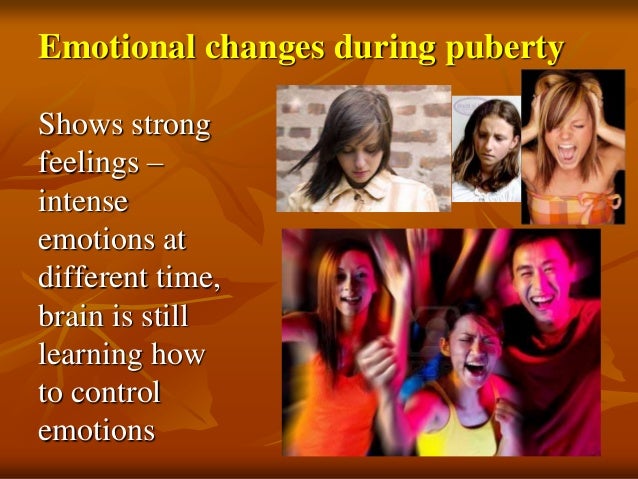 Emotional changes during puberty

Shows strong feelings – intense emotions at different time, brain is still learning how to control emotions